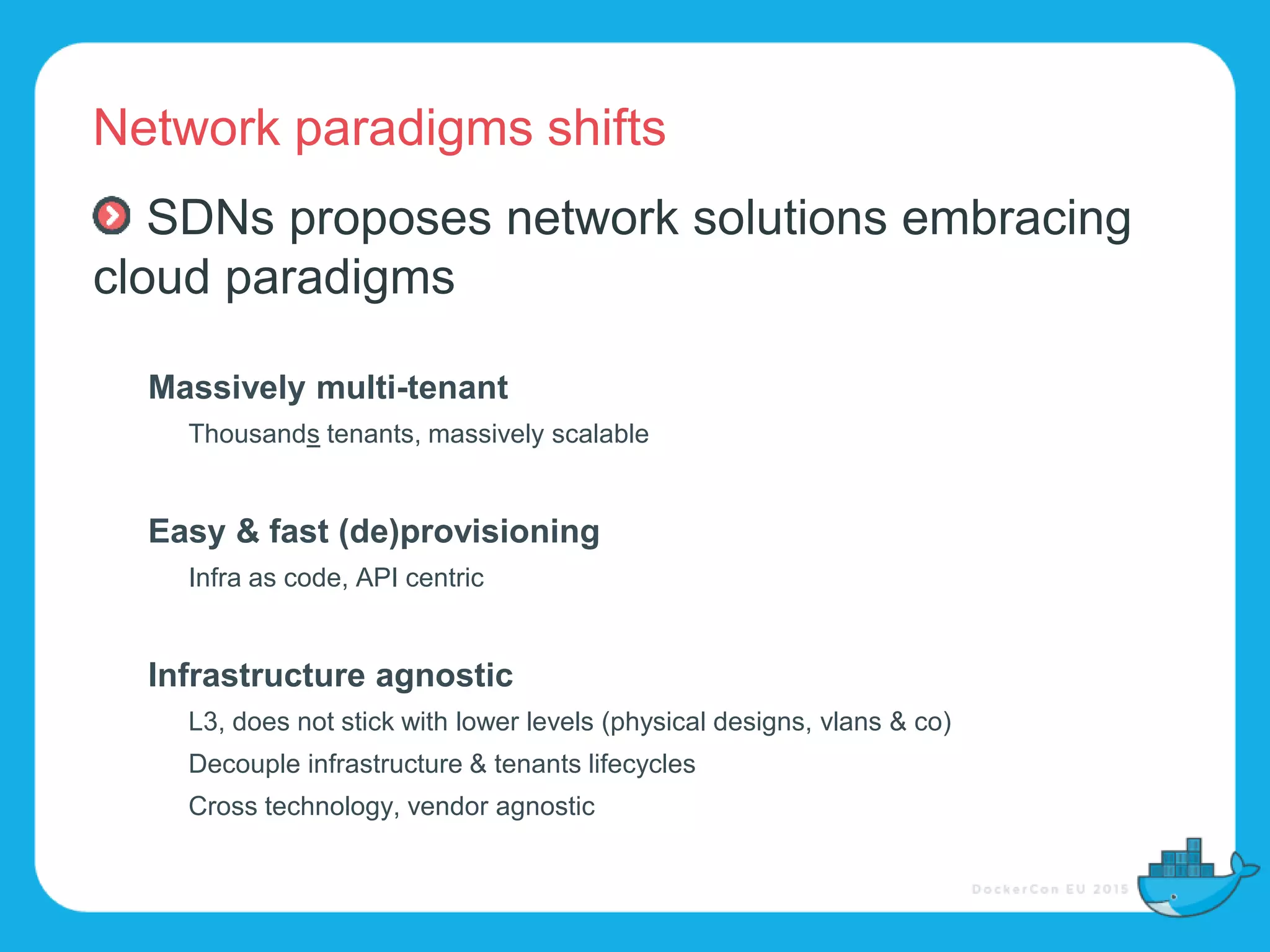 Network paradigms shifts

SDNs proposes network solutions embracing cloud paradigms

Massively multi-tenant

Thousands tenants, massively scalable

Easy & fast (de)provisioning

Infra as code, API centric

Infrastructure agnostic

L3, does not stick with lower levels (physical designs, vlans & co)

Decouple infrastructure & tenants lifecycles

Cross technology, vendor agnostic

DockerCon EU 2015